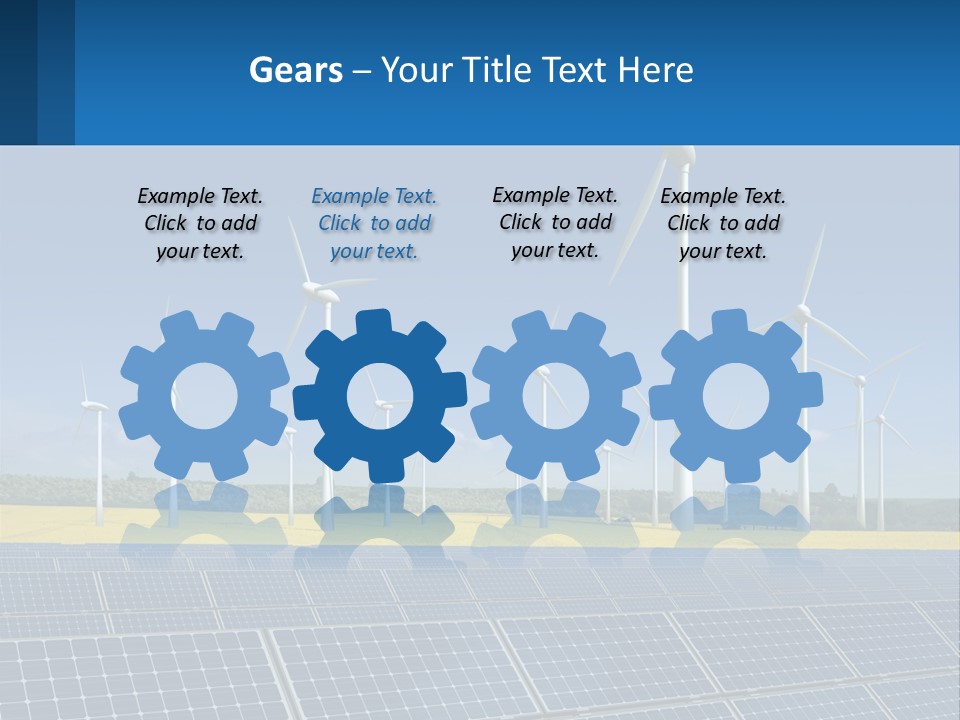 Gears – Your Title Text Here

Example Text. Click to add your text.

Example Text. Click to add your text.

Example Text. Click to add your text.

Example Text. Click to add your text.